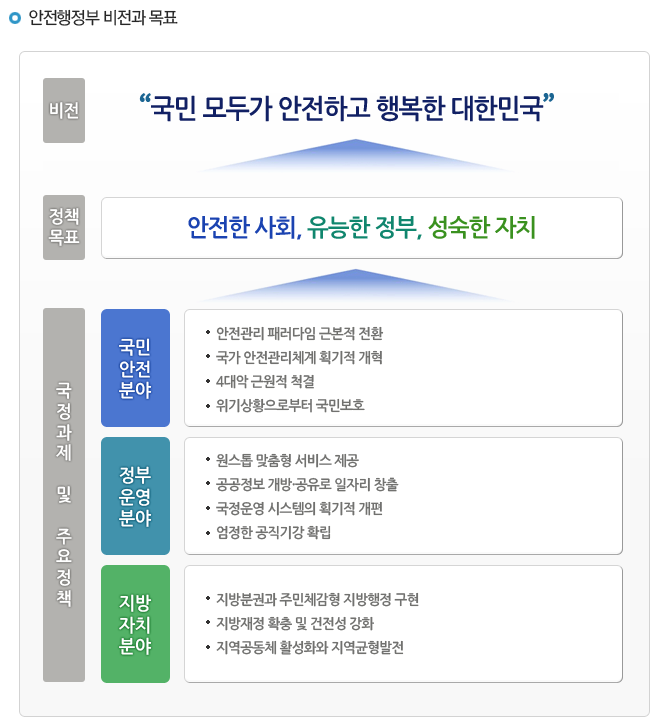 안전행정부 비전과 목표

비전

“국민 모두가 안전하고 행복한 대한민국”

정책 목표

안전한 사회, 유능한 정부, 성숙한 자치

국정과제 및 주요정책

국민 안전 분야

• 안전관리 패러다임 근본적 전환
• 국가 안전관리체계 획기적 개혁
• 4대악 근원적 척결
• 위기상황으로부터 국민보호

정부 운영 분야

• 원스톱 맞춤형 서비스 제공
• 공공정보 개방·공유로 일자리 창출
• 국정운영 시스템의 획기적 개편
• 엄정한 공직기강 확립

지방 자치 분야

• 지방분권과 주민체감형 지방행정 구현
• 지방재정 확충 및 건전성 강화
• 지역공동체 활성화와 지역균형발전